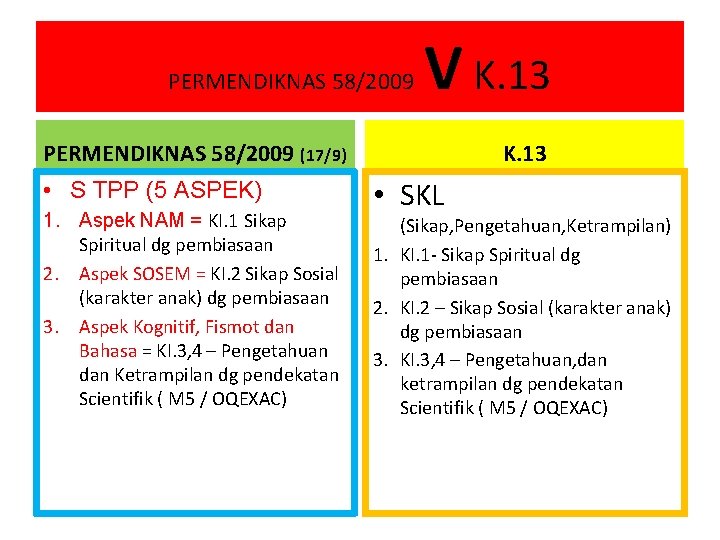 PERMENDIKNAS 58/2009 V K.13

PERMENDIKNAS 58/2009 (17/9)

• S TPP (5 ASPEK)
1. Aspek NAM = KI.1 Sikap Spiritual dg pembiasaan
2. Aspek SOSEM = KI.2 Sikap Sosial (karakter anak) dg pembiasaan
3. Aspek Kognitif, Fismot dan Bahasa = KI.3,4 – Pengetahuan dan Ketrampilan dg pendekatan Scientifik ( M5 / OQEXAC)

K.13

• SKL (Sikap,Pengetahuan,Ketrampilan)
1. KI.1- Sikap Spiritual dg pembiasaan
2. KI.2 – Sikap Sosial (karakter anak) dg pembiasaan
3. KI.3,4 – Pengetahuan,dan ketrampilan dg pendekatan Scientifik ( M5 / OQEXAC)